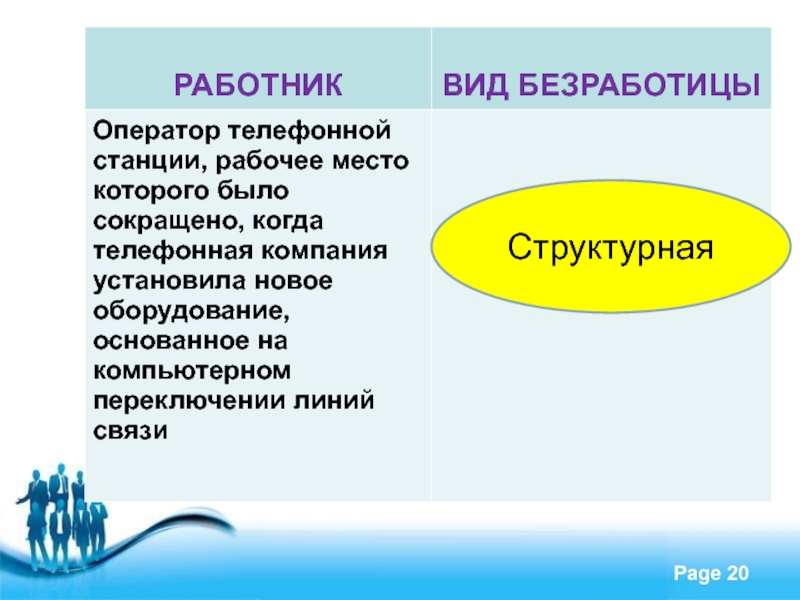 | РАБОТНИК | ВИД БЕЗРАБОТИЦЫ |
|---|---|
| Оператор телефонной станции, рабочее место которого было сокращено, когда телефонная компания установила новое оборудование, основанное на компьютерном переключении линий связи | Структурная |

Page 20